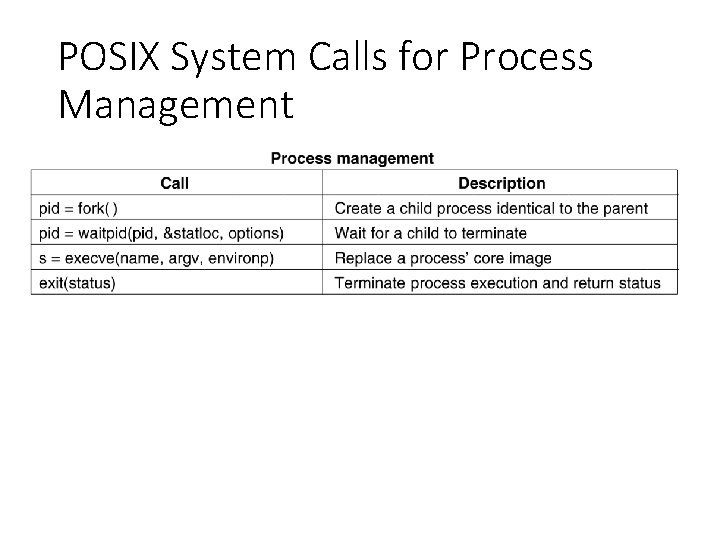 POSIX System Calls for Process Management

Process management

| Call | Description |
|---|---|
| pid = fork( ) | Create a child process identical to the parent |
| pid = waitpid(pid, &statloc, options) | Wait for a child to terminate |
| s = execve(name, argv, environp) | Replace a process' core image |
| exit(status) | Terminate process execution and return status |